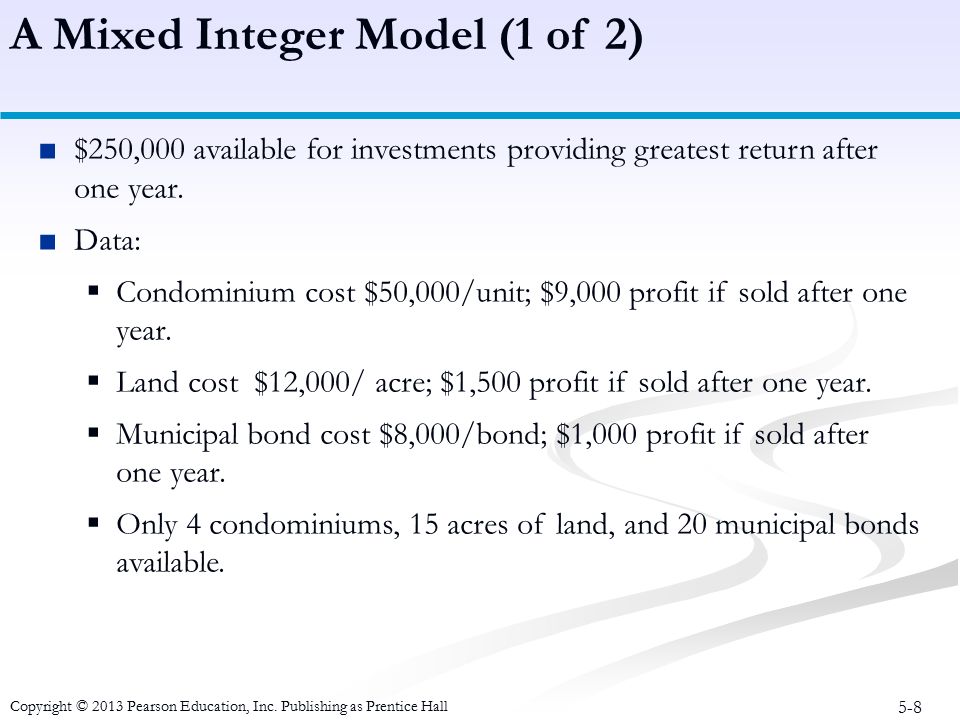 A Mixed Integer Model (1 of 2)

■ \$250,000 available for investments providing greatest return after one year.

■ Data:

▪ Condominium cost \$50,000/unit; \$9,000 profit if sold after one year.

▪ Land cost \$12,000/ acre; \$1,500 profit if sold after one year.

▪ Municipal bond cost \$8,000/bond; \$1,000 profit if sold after one year.

▪ Only 4 condominiums, 15 acres of land, and 20 municipal bonds available.

Copyright © 2013 Pearson Education, Inc. Publishing as Prentice Hall

5-8